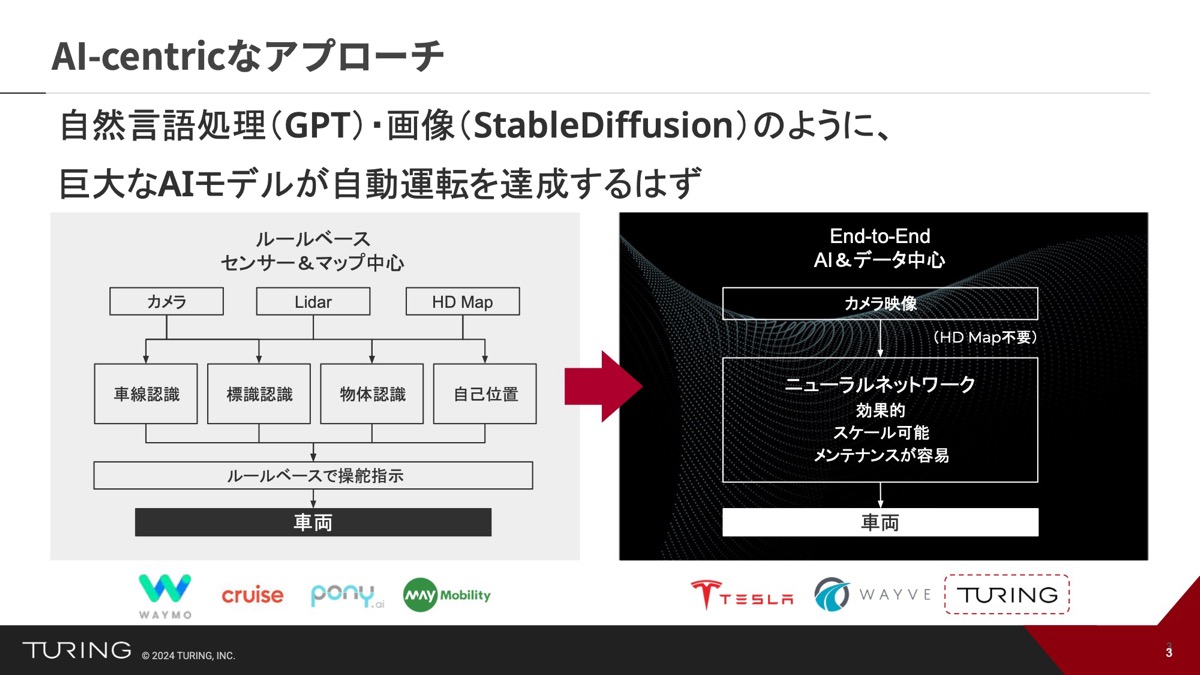 AI-centricなアプローチ

自然言語処理(GPT)・画像(StableDiffusion)のように、
巨大なAIモデルが自動運転を達成するはず

ルールベース
センサー＆マップ中心

カメラ
Lidar
HD Map

車線認識
標識認識
物体認識
自己位置

ルールベースで操舵指示

車両

End-to-End
AI＆データ中心

カメラ映像

(HD Map不要)

ニューラルネットワーク
効果的
スケール可能
メンテナンスが容易

車両

WAYMO
cruise
pony.ai
MAY Mobility

TESLA
WAYVE
TURING

TURING © 2024 TURING, INC.
3